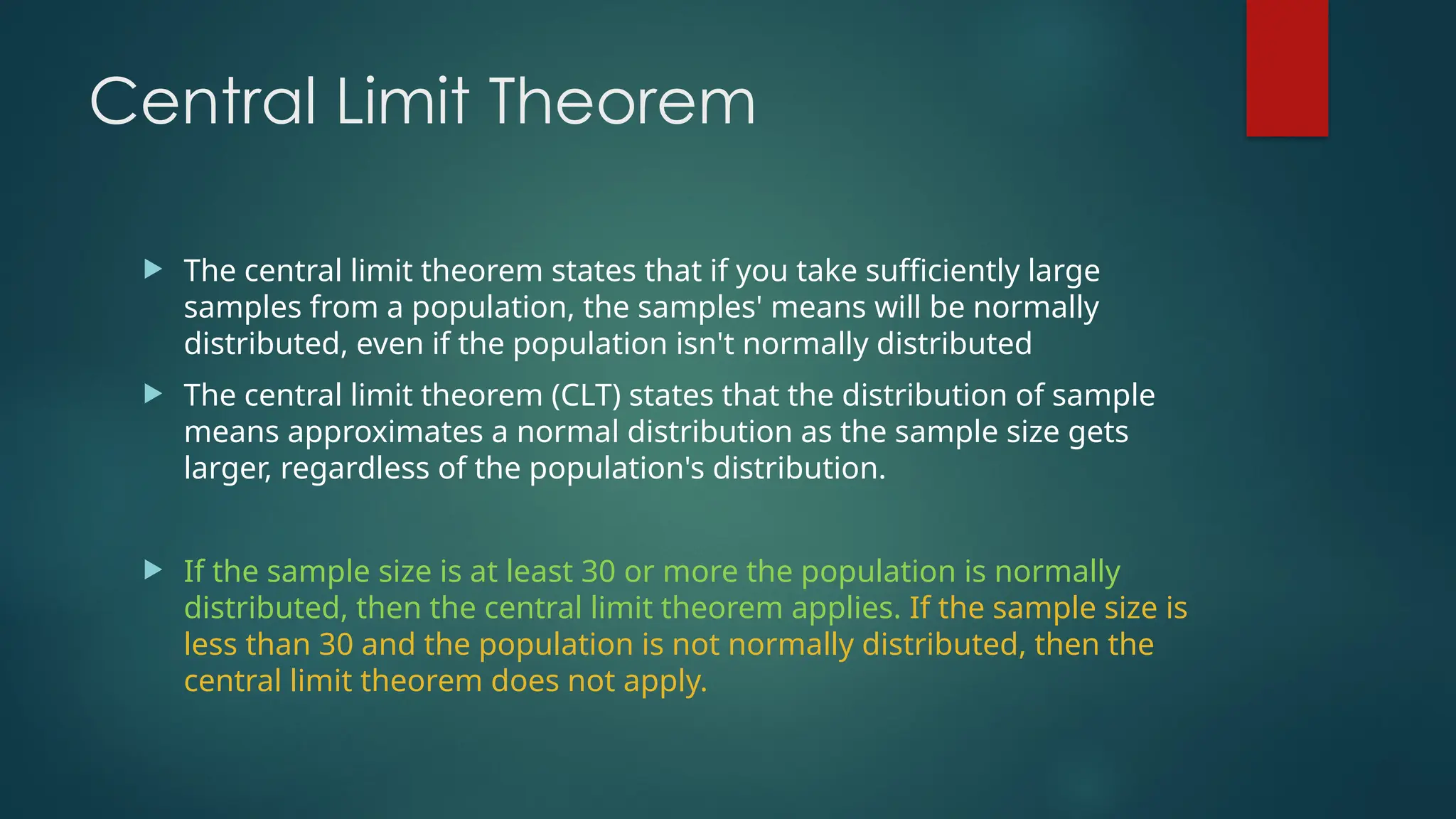 Central Limit Theorem

The central limit theorem states that if you take sufficiently large samples from a population, the samples' means will be normally distributed, even if the population isn't normally distributed

The central limit theorem (CLT) states that the distribution of sample means approximates a normal distribution as the sample size gets larger, regardless of the population's distribution.

If the sample size is at least 30 or more the population is normally distributed, then the central limit theorem applies. If the sample size is less than 30 and the population is not normally distributed, then the central limit theorem does not apply.